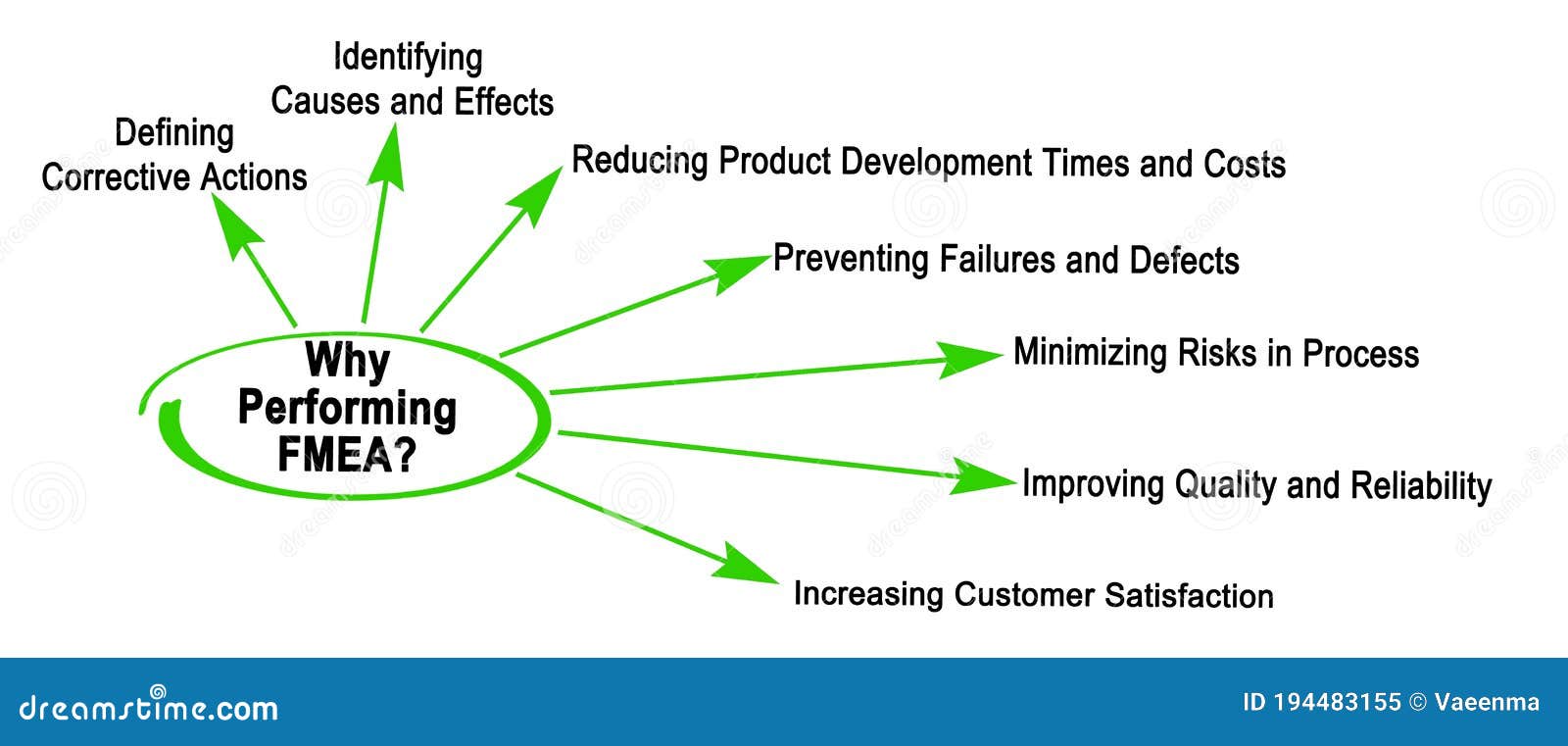 Why Performing FMEA?

Defining Corrective Actions

Identifying Causes and Effects

Reducing Product Development Times and Costs

Preventing Failures and Defects

Minimizing Risks in Process

Improving Quality and Reliability

Increasing Customer Satisfaction

dreamstime.com

ID 194483155 © Vaeenma